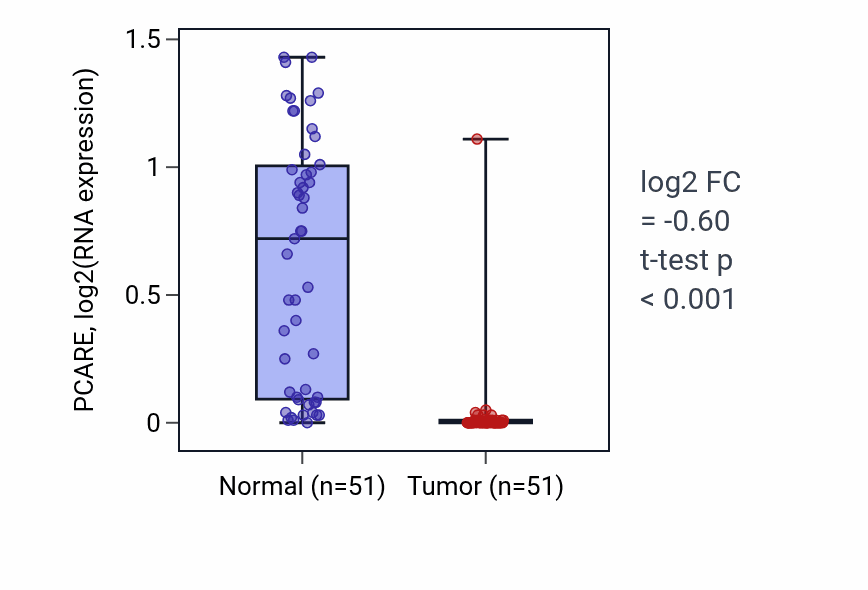 PCARE, log2(RNA expression)

1.5
1
0.5
0

Normal (n=51)
Tumor (n=51)

log2 FC = -0.60 t-test p < 0.001